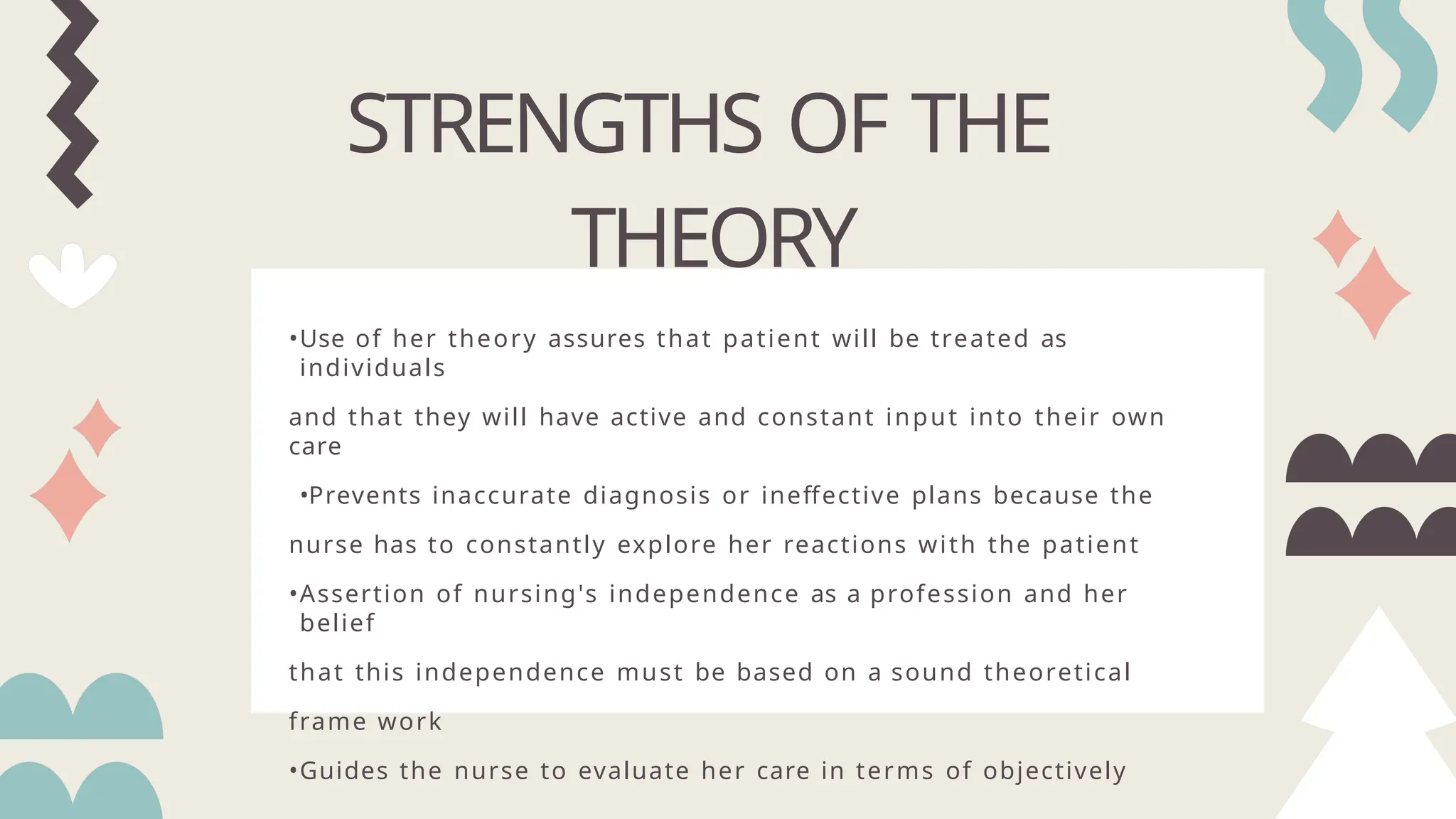 STRENGTHS OF THE THEORY

•Use of her theory assures that patient will be treated as individuals

and that they will have active and constant input into their own care

•Prevents inaccurate diagnosis or ineffective plans because the

nurse has to constantly explore her reactions with the patient

•Assertion of nursing's independence as a profession and her belief

that this independence must be based on a sound theoretical

frame work

•Guides the nurse to evaluate her care in terms of objectively